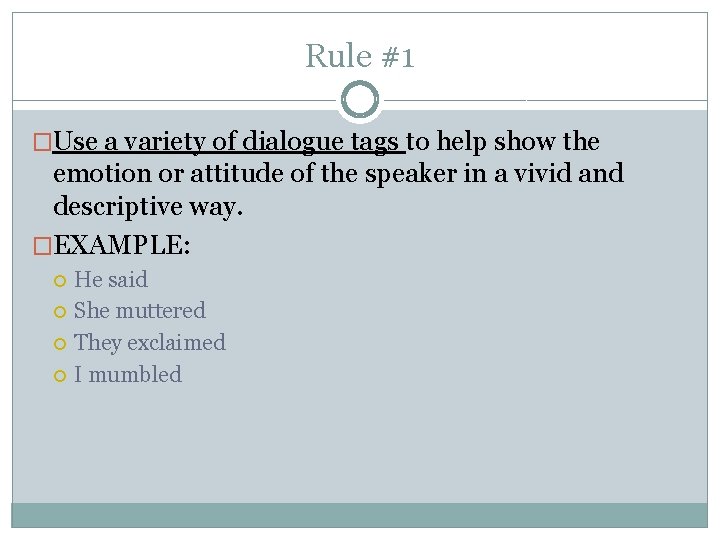 Rule #1

Use a variety of dialogue tags to help show the emotion or attitude of the speaker in a vivid and descriptive way.

EXAMPLE:

He said
She muttered
They exclaimed
I mumbled